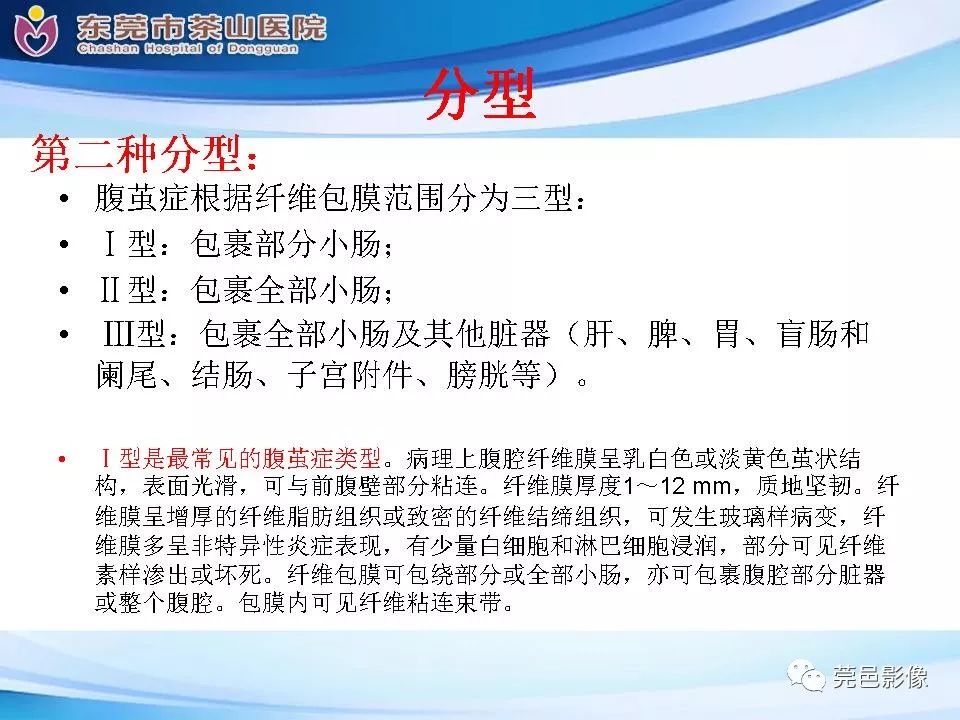 东莞市茶山医院
Chashan Hospital of Dongguan

分型

第二种分型：

• 腹茧症根据纤维包膜范围分为三型：

• Ⅰ型：包裹部分小肠；

• Ⅱ型：包裹全部小肠；

• Ⅲ型：包裹全部小肠及其他脏器（肝、脾、胃、盲肠和阑尾、结肠、子宫附件、膀胱等）。

• Ⅰ型是最常见的腹茧症类型。病理上腹腔纤维膜呈乳白色或淡黄色茧状结构，表面光滑，可与前腹壁部分粘连。纤维膜厚度1～12 mm，质地坚韧。纤维膜呈增厚的纤维脂肪组织或致密的纤维结缔组织，可发生玻璃样病变，纤维膜多呈非特异性炎症表现，有少量白细胞和淋巴细胞浸润，部分可见纤维素样渗出或坏死。纤维包膜可包绕部分或全部小肠，亦可包裹腹腔部分脏器或整个腹腔。包膜内可见纤维粘连束带。

莞邑影像